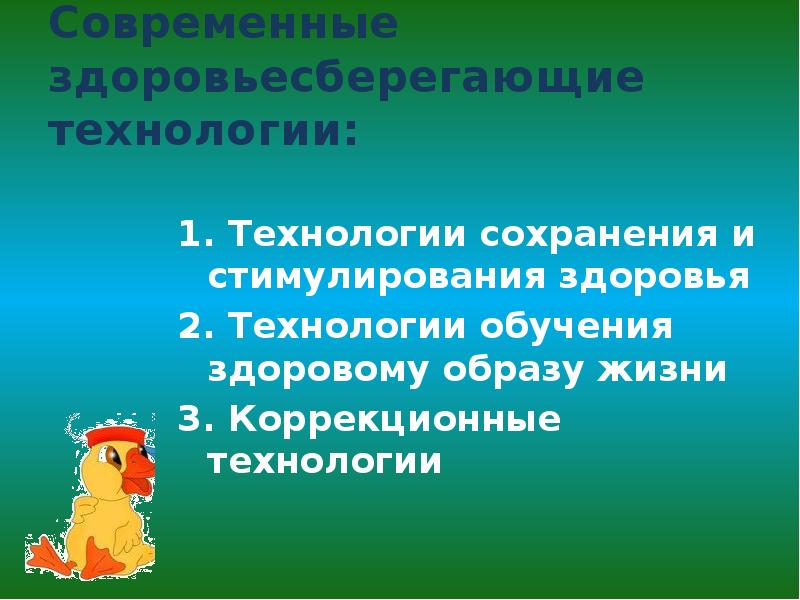 Современные здоровьесберегающие технологии:

1. Технологии сохранения и стимулирования здоровья

2. Технологии обучения здоровому образу жизни

3. Коррекционные технологии